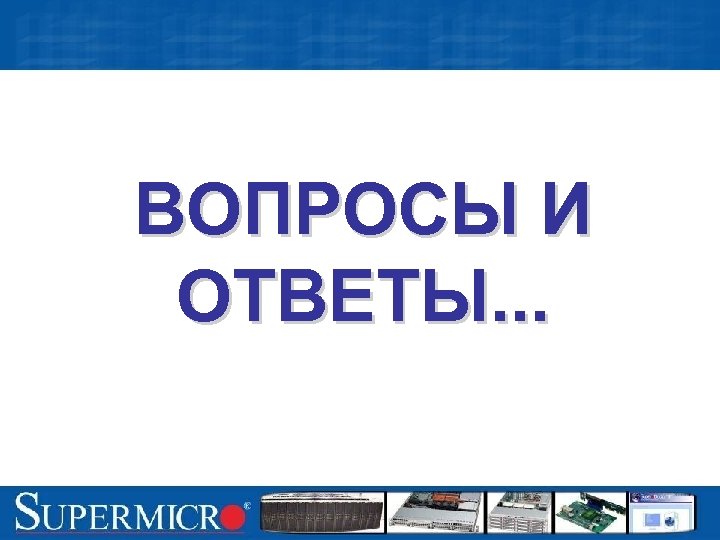 ВОПРОСЫ И ОТВЕТЫ...

SUPERMICRO®